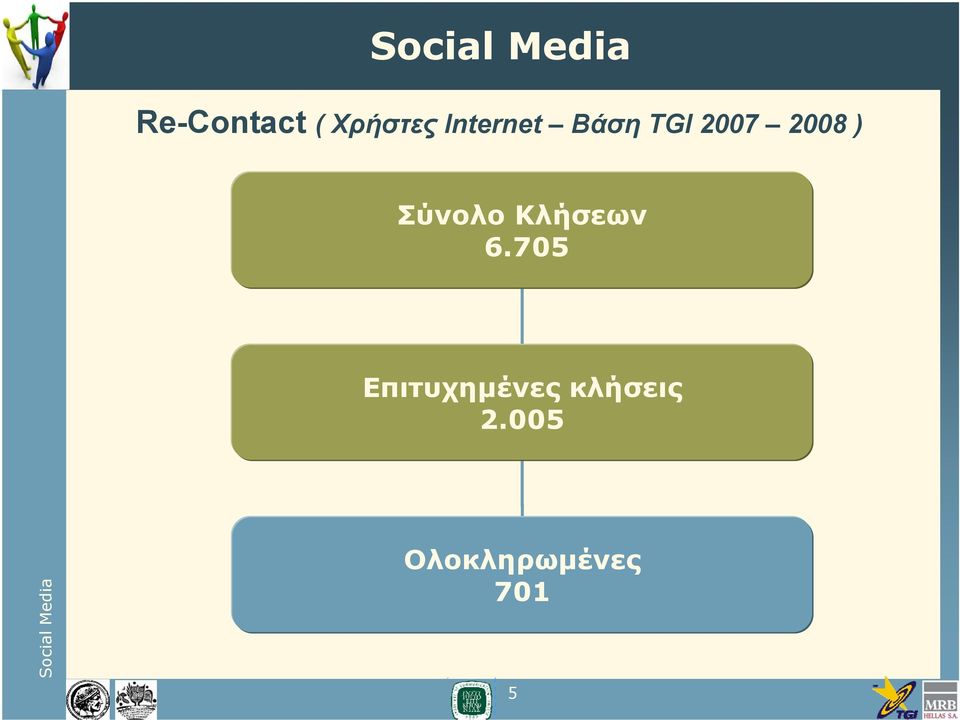 Social Media

Re-Contact ( Χρήστες Internet – Βάση TGI 2007 – 2008 )

Σύνολο Κλήσεων
6.705

Επιτυχημένες κλήσεις
2.005

Ολοκληρωμένες
701

Social Media

5

TGI

MRB
HELLAS S.A.